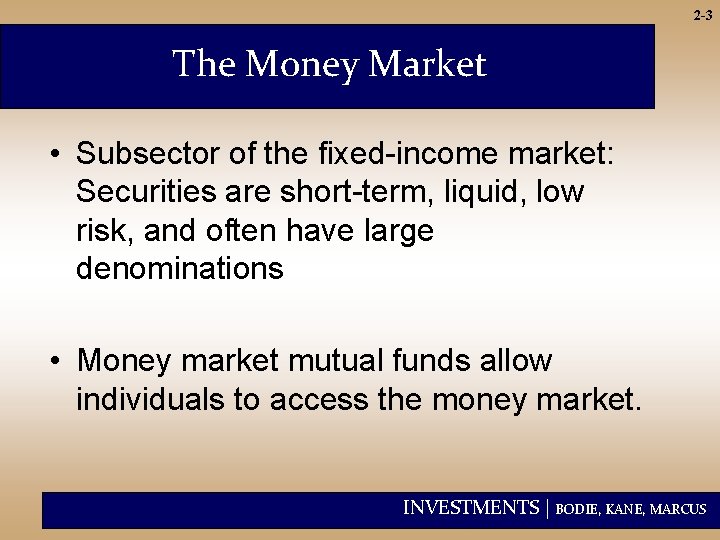 2-3

The Money Market

• Subsector of the fixed-income market: Securities are short-term, liquid, low risk, and often have large denominations

• Money market mutual funds allow individuals to access the money market.

INVESTMENTS | BODIE, KANE, MARCUS